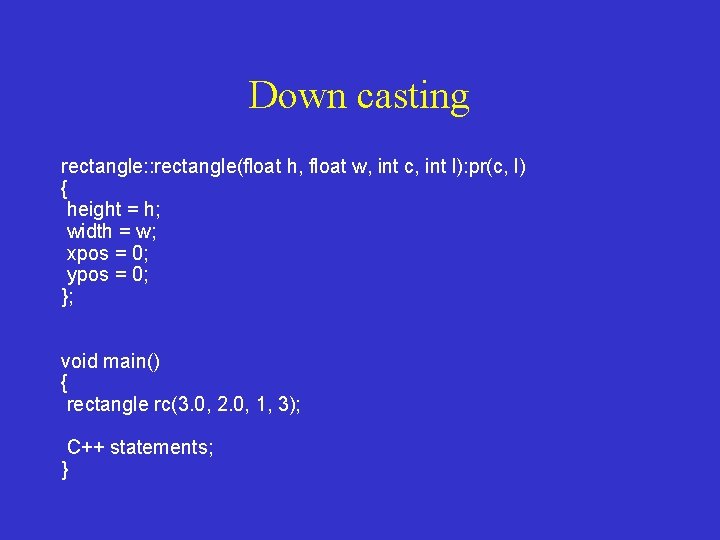 Down casting

rectangle::rectangle(float h, float w, int c, int l):pr(c, l)
{
 height = h;
 width = w;
 xpos = 0;
 ypos = 0;
};

void main()
{
 rectangle rc(3.0, 2.0, 1, 3);

 C++ statements;
}